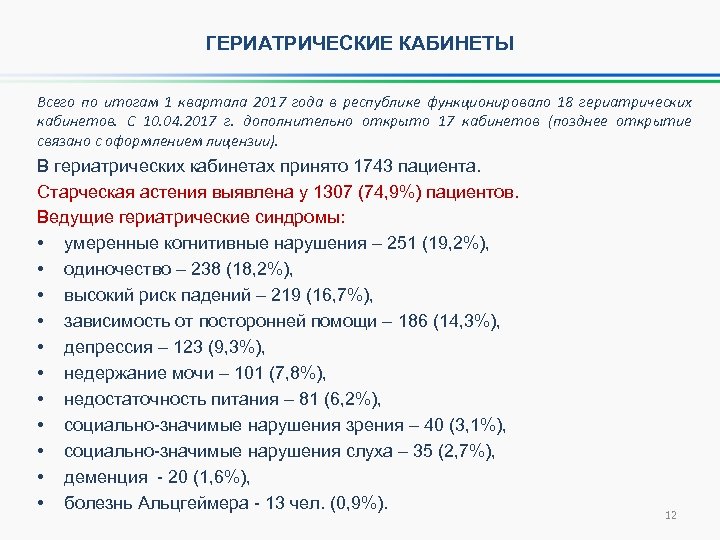 ГЕРИАТРИЧЕСКИЕ КАБИНЕТЫ

Всего по итогам 1 квартала 2017 года в республике функционировало 18 гериатрических кабинетов. С 10.04.2017 г. дополнительно открыто 17 кабинетов (позднее открытие связано с оформлением лицензии).

В гериатрических кабинетах принято 1743 пациента.

Старческая астения выявлена у 1307 (74,9%) пациентов.

Ведущие гериатрические синдромы:

• умеренные когнитивные нарушения – 251 (19,2%),
• одиночество – 238 (18,2%),
• высокий риск падений – 219 (16,7%),
• зависимость от посторонней помощи – 186 (14,3%),
• депрессия – 123 (9,3%),
• недержание мочи – 101 (7,8%),
• недостаточность питания – 81 (6,2%),
• социально-значимые нарушения зрения – 40 (3,1%),
• социально-значимые нарушения слуха – 35 (2,7%),
• деменция - 20 (1,6%),
• болезнь Альцгеймера - 13 чел. (0,9%).

12